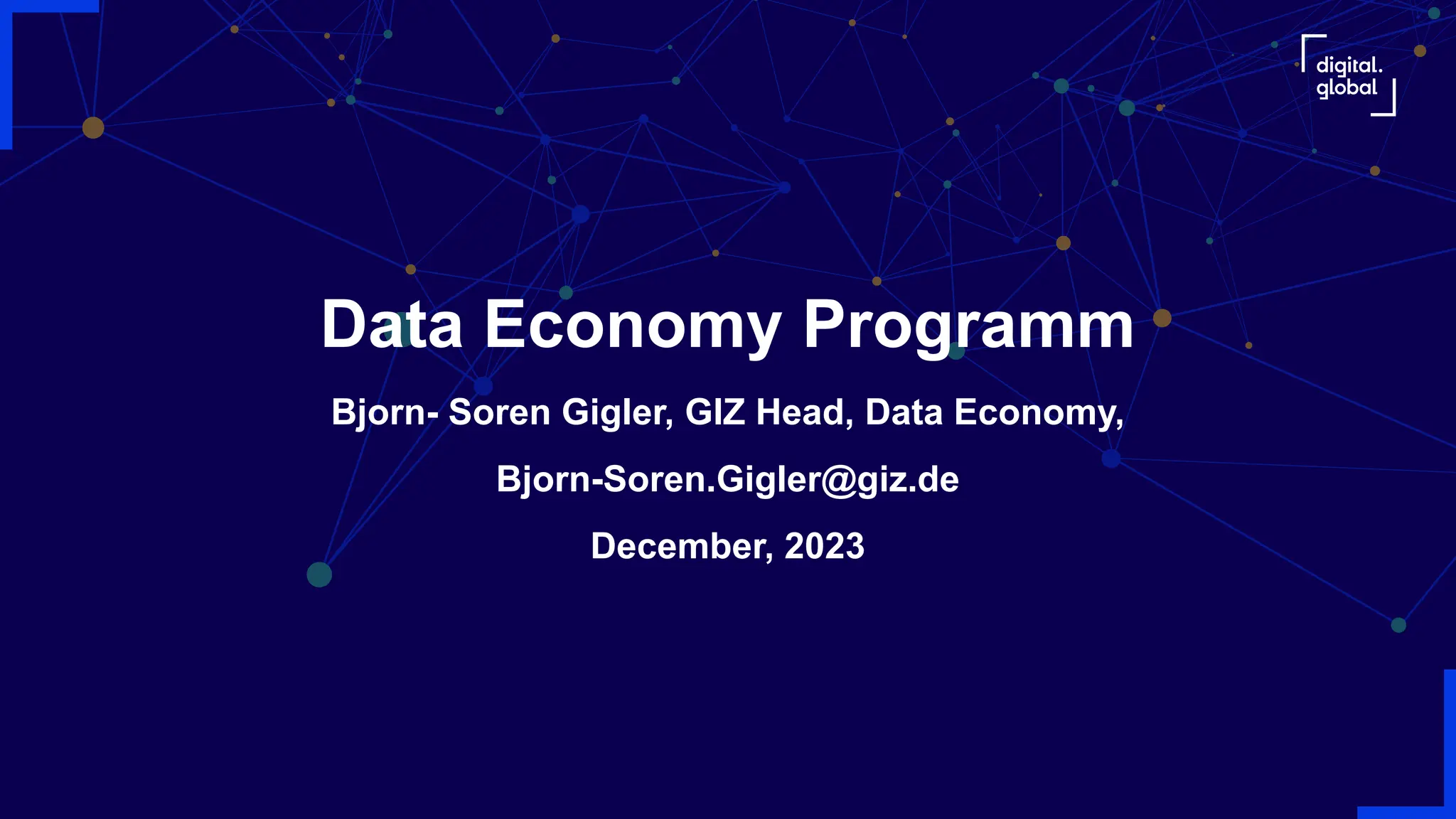 digital. global

Data Economy Programm

Bjorn- Soren Gigler, GIZ Head, Data Economy,

Bjorn-Soren.Gigler@giz.de

December, 2023